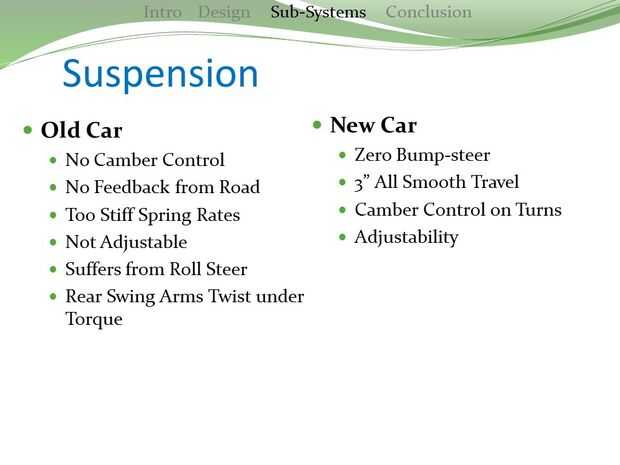 Intro Design Sub-Systems Conclusion

Suspension

- Old Car
  - No Camber Control
  - No Feedback from Road
  - Too Stiff Spring Rates
  - Not Adjustable
  - Suffers from Roll Steer
  - Rear Swing Arms Twist under Torque

- New Car
  - Zero Bump-steer
  - 3” All Smooth Travel
  - Camber Control on Turns
  - Adjustability